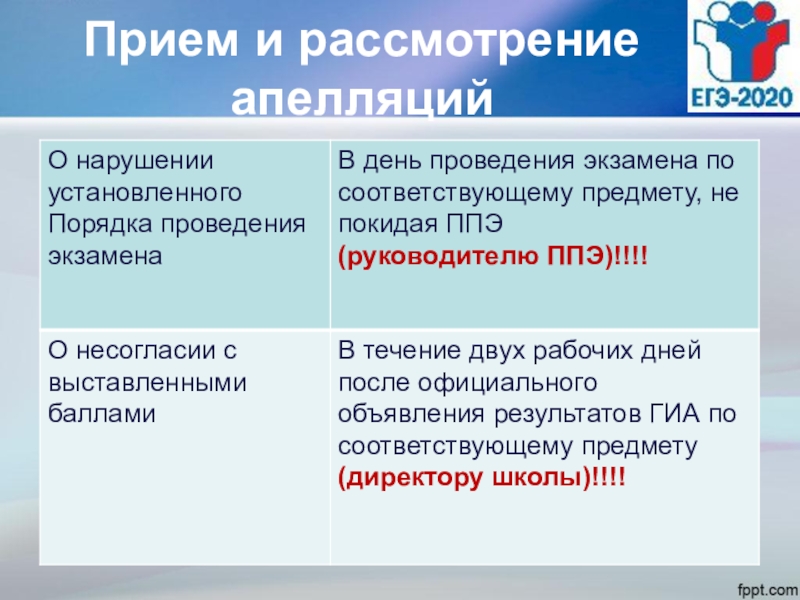 Прием и рассмотрение апелляций

ЕГЭ-2020

| О нарушении установленного Порядка проведения экзамена | В день проведения экзамена по соответствующему предмету, не покидая ППЭ (руководителю ППЭ)!!!! |
|---|---|
| О несогласии с выставленными баллами | В течение двух рабочих дней после официального объявления результатов ГИА по соответствующему предмету (директору школы)!!!! |

fppt.com